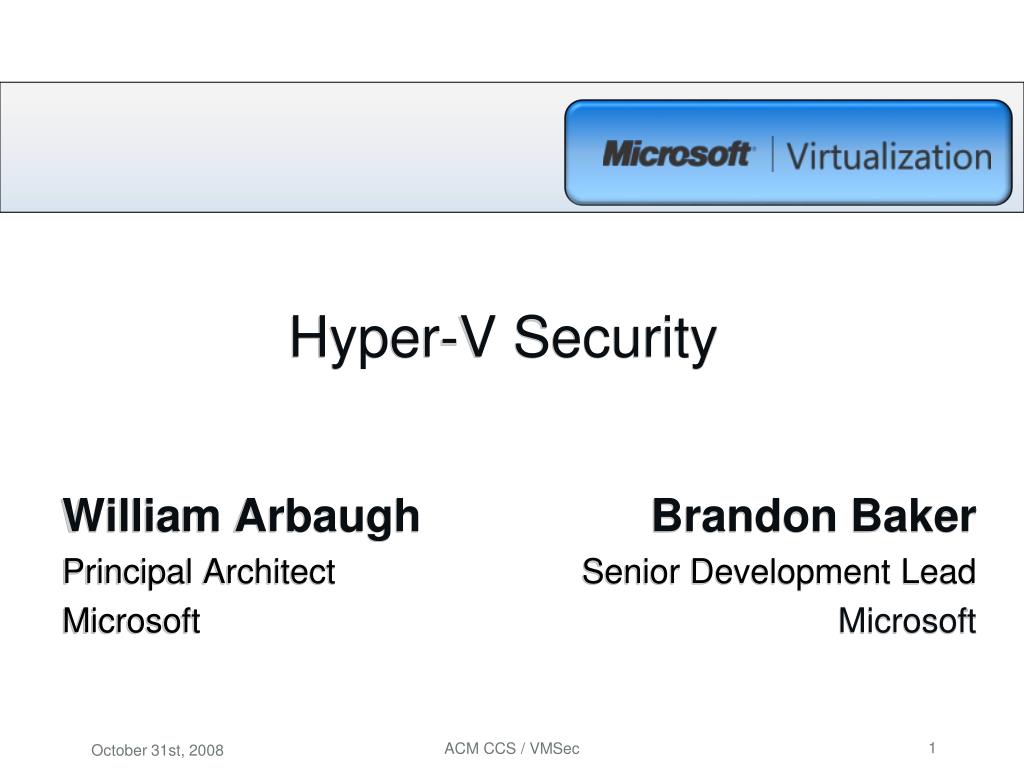 Microsoft | Virtualization

Hyper-V Security

William Arbaugh
Principal Architect
Microsoft

Brandon Baker
Senior Development Lead
Microsoft

October 31st, 2008

ACM CCS / VMSec

1